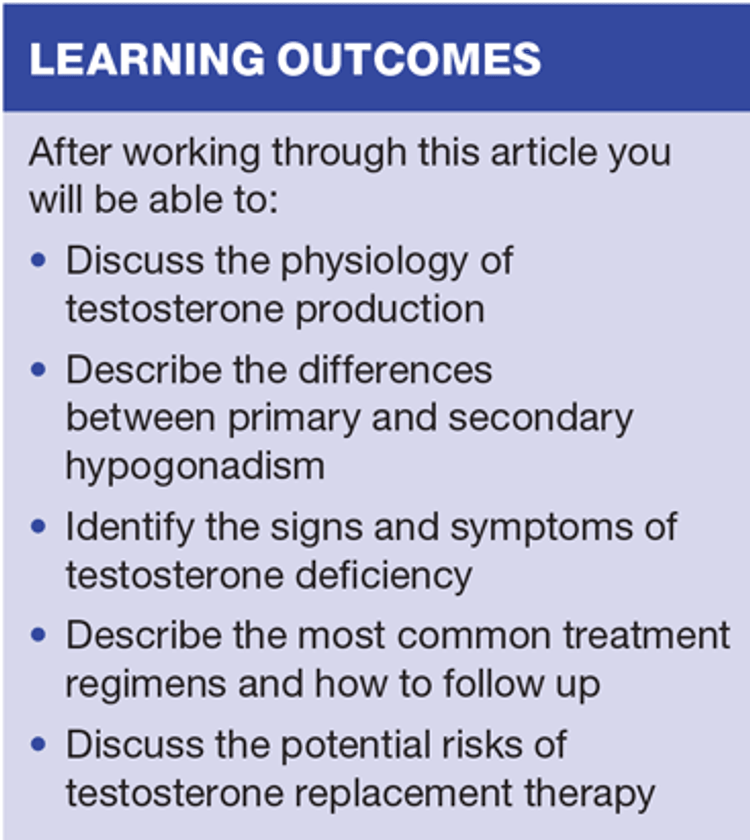 LEARNING OUTCOMES

After working through this article you will be able to:

• Discuss the physiology of testosterone production
• Describe the differences between primary and secondary hypogonadism
• Identify the signs and symptoms of testosterone deficiency
• Describe the most common treatment regimens and how to follow up
• Discuss the potential risks of testosterone replacement therapy